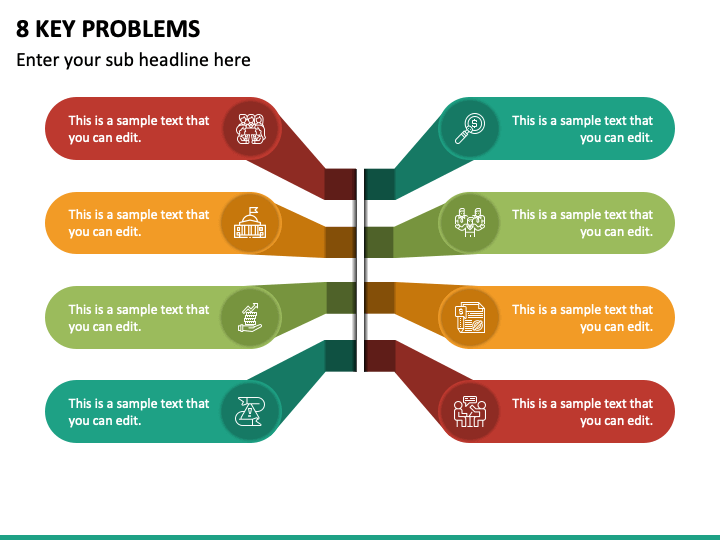 8 KEY PROBLEMS

Enter your sub headline here

This is a sample text that you can edit.

This is a sample text that you can edit.

This is a sample text that you can edit.

This is a sample text that you can edit.

This is a sample text that you can edit.

This is a sample text that you can edit.

This is a sample text that you can edit.

This is a sample text that you can edit.